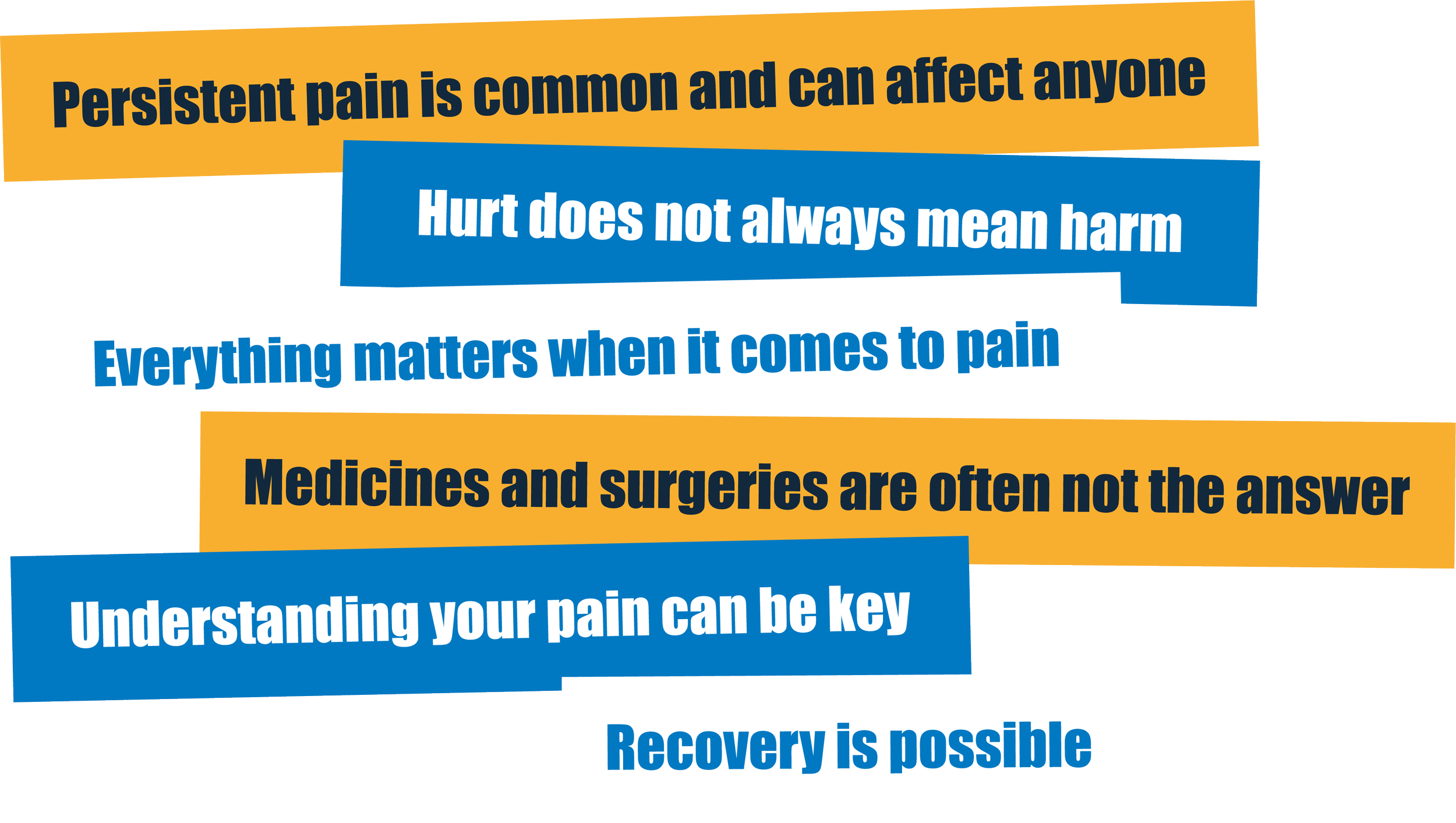 Persistent pain is common and can affect anyone

Hurt does not always mean harm

Everything matters when it comes to pain

Medicines and surgeries are often not the answer

Understanding your pain can be key

Recovery is possible